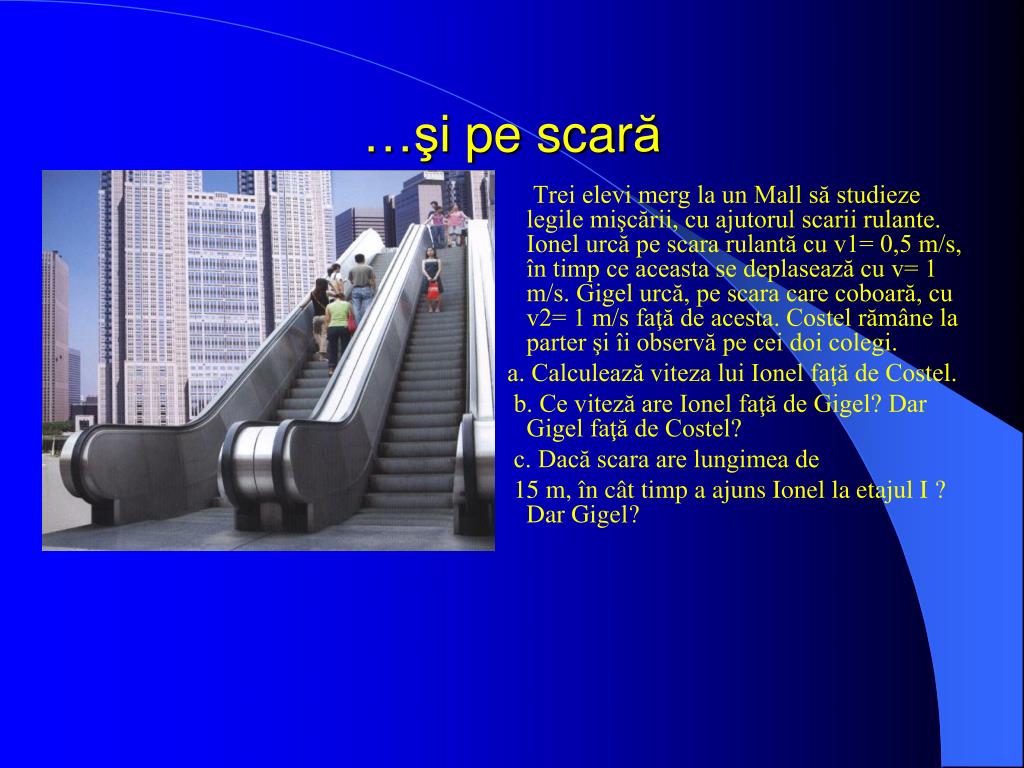 …şi pe scară

Trei elevi merg la un Mall să studieze legile mişcării, cu ajutorul scarii rulante. Ionel urcă pe scara rulantă cu v1= 0,5 m/s, în timp ce aceasta se deplasează cu v= 1 m/s. Gigel urcă, pe scara care coboară, cu v2= 1 m/s faţă de acesta. Costel rămâne la parter şi îi observă pe cei doi colegi.

a. Calculează viteza lui Ionel faţă de Costel.

b. Ce viteză are Ionel faţă de Gigel? Dar Gigel faţă de Costel?

c. Dacă scara are lungimea de

15 m, în cât timp a ajuns Ionel la etajul I ? Dar Gigel?